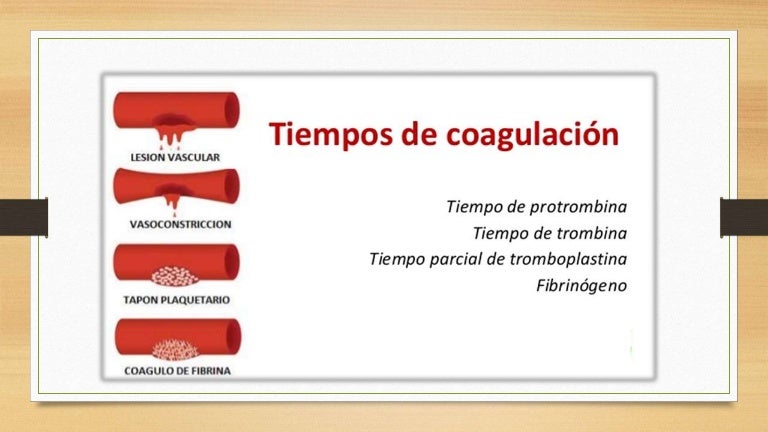 LESION VASCULAR

VASOCONSTRICCION

TAPON PLAQUETARIO

COAGULO DE FIBRINA

Tiempos de coagulación

Tiempo de protrombina
Tiempo de trombina
Tiempo parcial de tromboplastina
Fibrinógeno